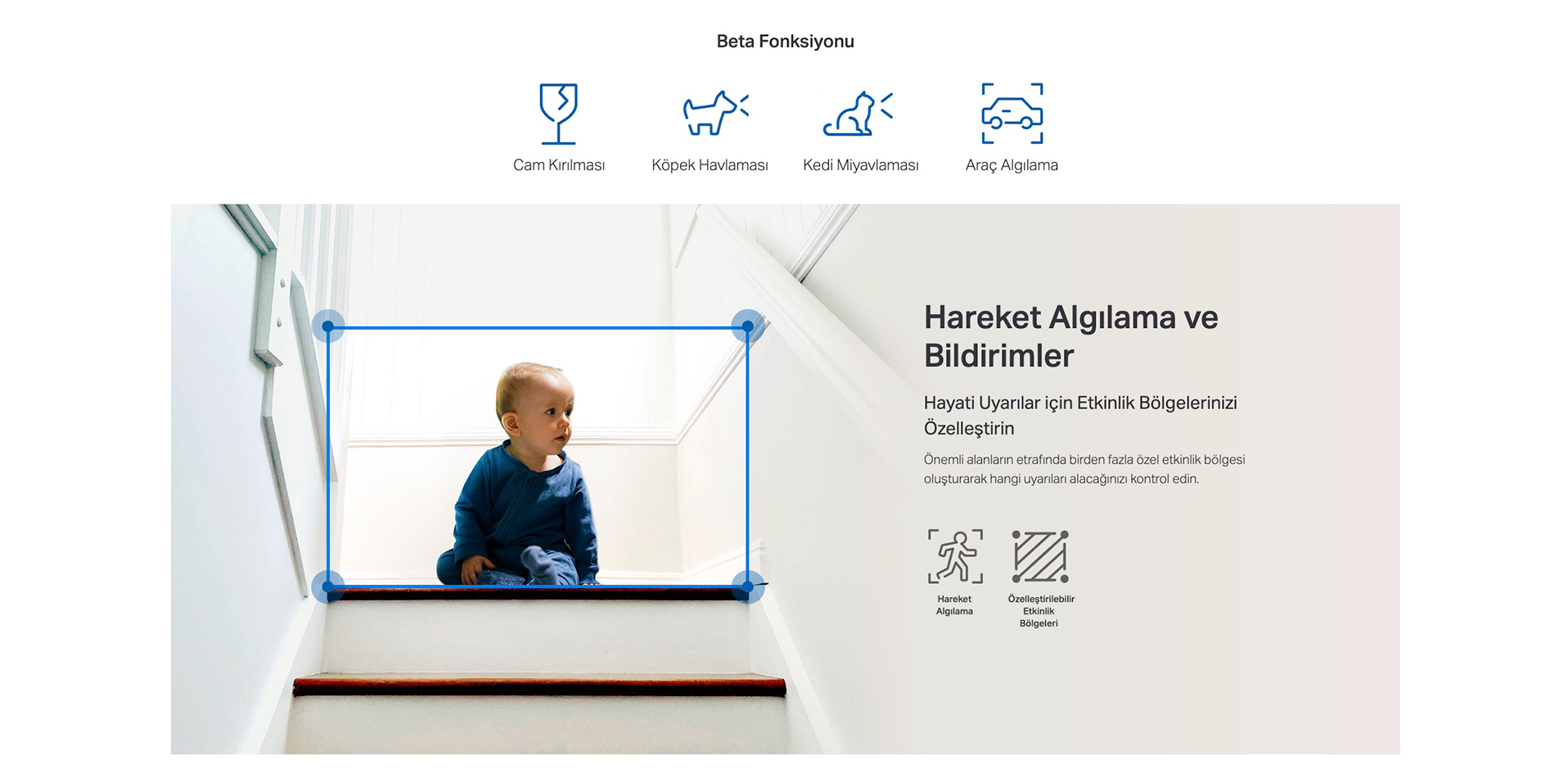 Beta Fonksiyonu

Cam Kırılması

Köpek Havlaması

Kedi Miyavlaması

Araç Algılama

Hareket Algılama ve Bildirimler

Hayati Uyarılar için Etkinlik Bölgelerinizi Özelleştirin

Önemli alanların etrafında birden fazla özel etkinlik bölgesi oluşturarak hangi uyarıları alacağınızı kontrol edin.

Hareket Algılama

Özelleştirilebilir Etkinlik Bölgeleri